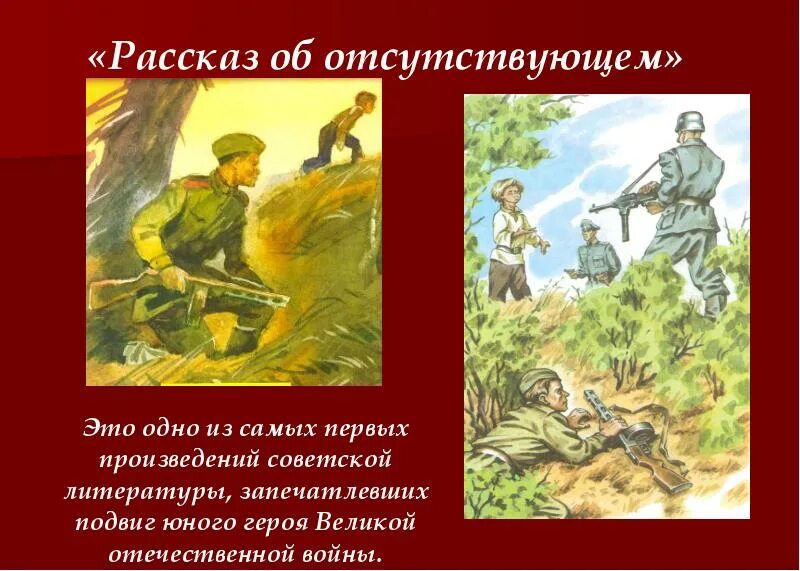 «Рассказ об отсутствующем»

Это одно из самых первых произведений советской литературы, запечатлевших подвиг юного героя Великой отечественной войны.